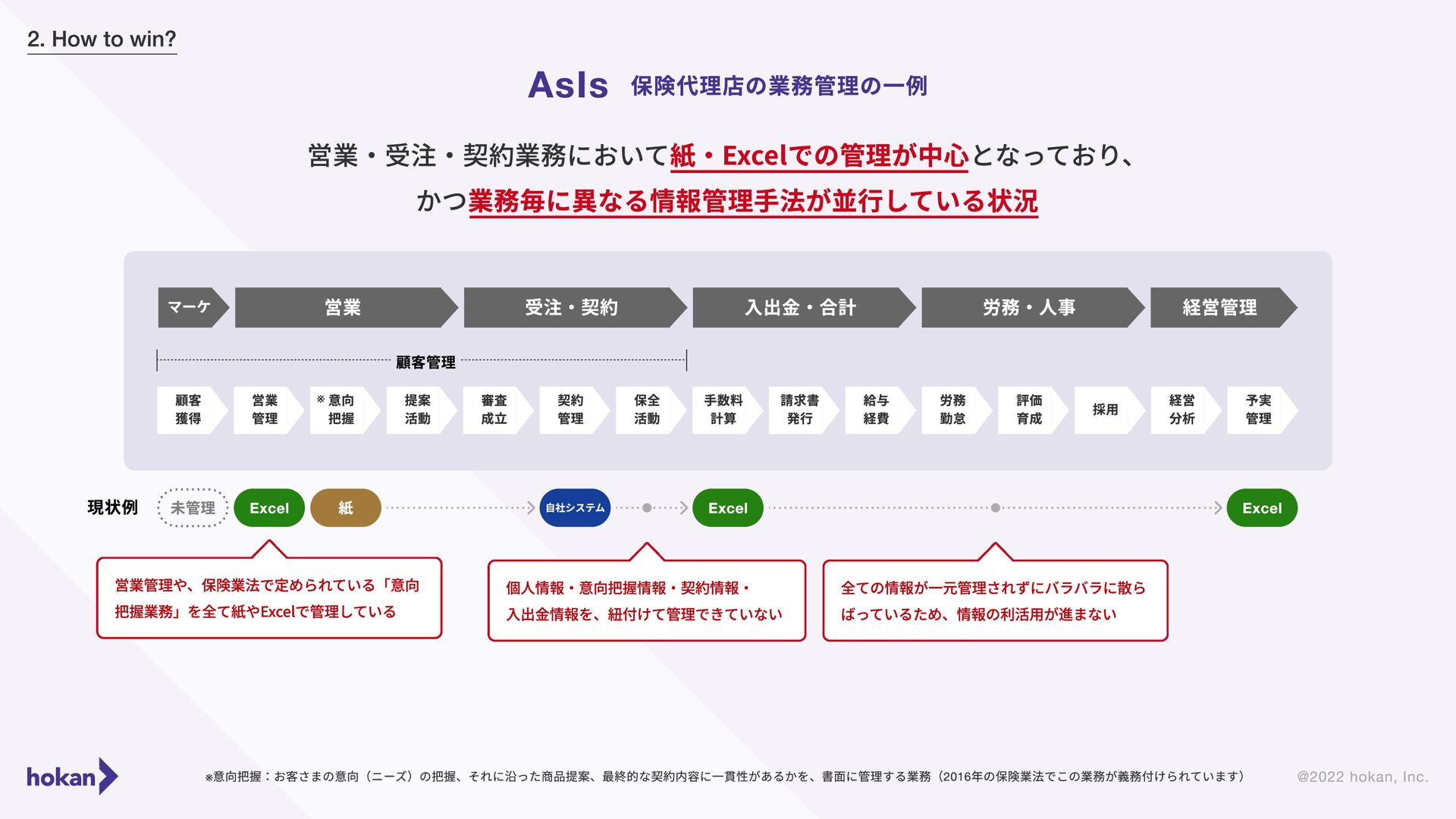 2. How to win?

AsIs 保険代理店の業務管理の一例

営業・受注・契約業務において紙・Excelでの管理が中心となっており、
かつ業務毎に異なる情報管理手法が並行している状況

マーケ
営業
受注・契約
入出金・合計
労務・人事
経営管理

顧客管理

顧客獲得
営業管理
※意向把握
提案活動
審査成立
契約管理
保全活動
手数料計算
請求書発行
給与経費
労務勤怠
評価育成
採用
経営分析
予実管理

現状例
未管理
Excel
紙
自社システム
Excel
Excel

営業管理や、保険業法で定められている「意向把握業務」を全て紙やExcelで管理している

個人情報・意向把握情報・契約情報・入出金情報を、紐付けて管理できていない

全ての情報が一元管理されずにバラバラに散らばっているため、情報の利活用が進まない

hokan

※意向把握：お客さまの意向（ニーズ）の把握、それに沿った商品提案、最終的な契約内容に一貫性があるかを、書面に管理する業務（2016年の保険業法でこの業務が義務付けられています）

@2022 hokan, Inc.